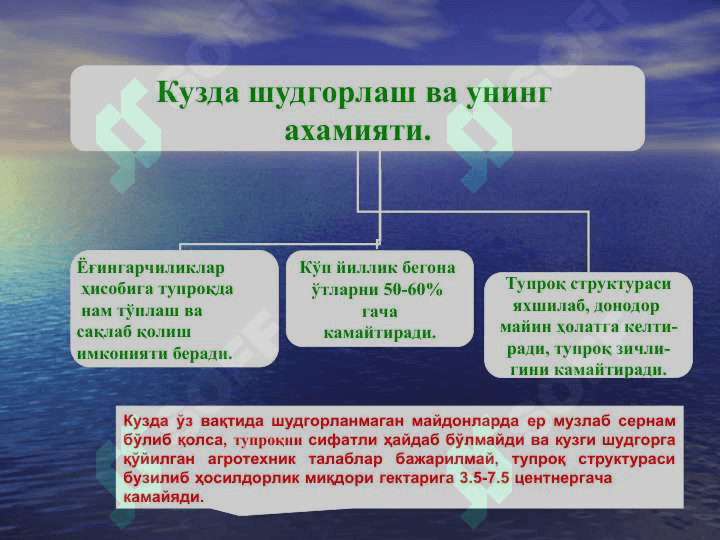 Кузда шудгорлаш ва унинг ахамияти.

Ёғингарчиликлар ҳисобига тупроқда нам тўплаш ва сақлаб қолиш имконияти беради.

Кўп йиллик бегона ўтларни 50-60% гача камайтиради.

Тупроқ структураси яхшилаб, донодор майин ҳолатга келтиради, тупроқ зичлигини камайтиради.

Кузда ўз вақтида шудгорланмаган майдонларда ер музлаб сернам бўлиб қолса, тупроқни сифатли ҳайдаб бўлмайди ва кузги шудгорга қўйилган агротехник талаблар бажарилмай, тупроқ структураси бузилиб ҳосилдорлик миқдори гектарига 3.5-7.5 центнергача камайяди.